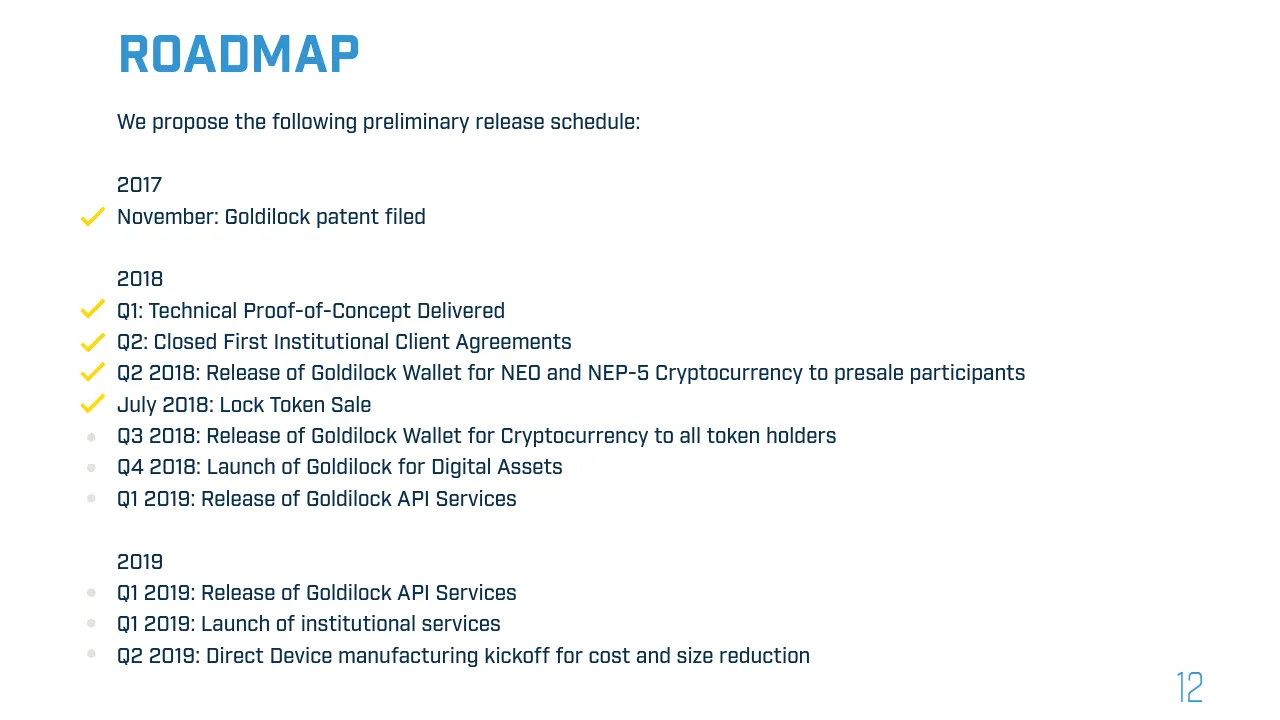 ROADMAP

We propose the following preliminary release schedule:

2017
November: Goldilock patent filed

2018
Q1: Technical Proof-of-Concept Delivered
Q2: Closed First Institutional Client Agreements
Q2 2018: Release of Goldilock Wallet for NEO and NEP-5 Cryptocurrency to presale participants
July 2018: Lock Token Sale
Q3 2018: Release of Goldilock Wallet for Cryptocurrency to all token holders
Q4 2018: Launch of Goldilock for Digital Assets
Q1 2019: Release of Goldilock API Services

2019
Q1 2019: Release of Goldilock API Services
Q1 2019: Launch of institutional services
Q2 2019: Direct Device manufacturing kickoff for cost and size reduction

12